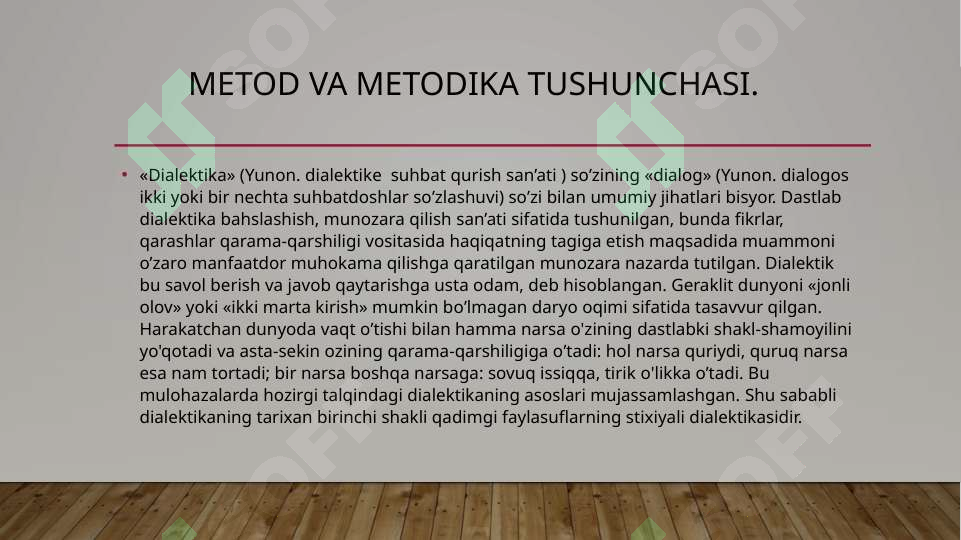 METOD VA METODIKA TUSHUNCHASI.

• «Dialektika» (Yunon. dialektike suhbat qurish san’ati ) so’zining «dialog» (Yunon. dialogos ikki yoki bir nechta suhbatdoshlar so’zlashuvi) so’zi bilan umumiy jihatlari bisyor. Dastlab dialektika bahslashish, munozara qilish san’ati sifatida tushunilgan, bunda fikrlar, qarashlar qarama-qarshiligi vositasida haqiqatning tagiga etish maqsadida muammoni o’zaro manfaatdor muhokama qilishga qaratilgan munozara nazarda tutilgan. Dialektik bu savol berish va javob qaytarishga usta odam, deb hisoblangan. Geraklit dunyoni «jonli olov» yoki «ikki marta kirish» mumkin bo’lmagan daryo oqimi sifatida tasavvur qilgan. Harakatchan dunyoda vaqt o’tishi bilan hamma narsa o'zining dastlabki shakl-shamoyilini yo'qotadi va asta-sekin ozining qarama-qarshiligiga o’tadi: hol narsa quriydi, quruq narsa esa nam tortadi; bir narsa boshqa narsaga: sovuq issiqqa, tirik o'likka o’tadi. Bu mulohazalarda hozirgi talqindagi dialektikaning asoslari mujassamlashgan. Shu sababli dialektikaning tarixan birinchi shakli qadimgi faylasuflarning stixiyali dialektikasidir.